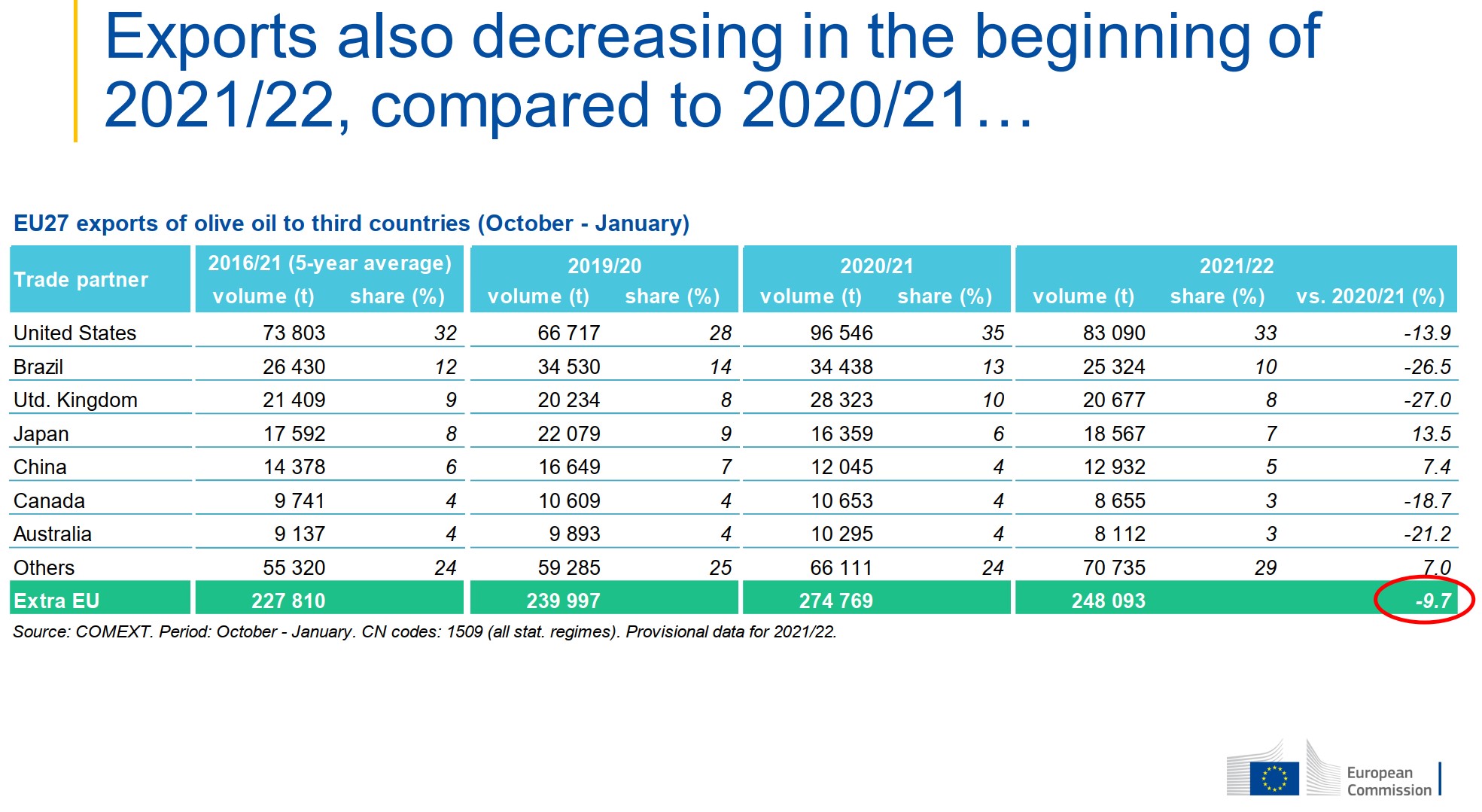 Exports also decreasing in the beginning of 2021/22, compared to 2020/21…

EU27 exports of olive oil to third countries (October - January)

| Trade partner | 2016/21 (5-year average) volume (t) | 2016/21 (5-year average) share (%) | 2019/20 volume (t) | 2019/20 share (%) | 2020/21 volume (t) | 2020/21 share (%) | 2021/22 volume (t) | 2021/22 share (%) | 2021/22 vs. 2020/21 (%) |
|---|---|---|---|---|---|---|---|---|---|
| United States | 73 803 | 32 | 66 717 | 28 | 96 546 | 35 | 83 090 | 33 | -13.9 |
| Brazil | 26 430 | 12 | 34 530 | 14 | 34 438 | 13 | 25 324 | 10 | -26.5 |
| Utd. Kingdom | 21 409 | 9 | 20 234 | 8 | 28 323 | 10 | 20 677 | 8 | -27.0 |
| Japan | 17 592 | 8 | 22 079 | 9 | 16 359 | 6 | 18 567 | 7 | 13.5 |
| China | 14 378 | 6 | 16 649 | 7 | 12 045 | 4 | 12 932 | 5 | 7.4 |
| Canada | 9 741 | 4 | 10 609 | 4 | 10 653 | 4 | 8 655 | 3 | -18.7 |
| Australia | 9 137 | 4 | 9 893 | 4 | 10 295 | 4 | 8 112 | 3 | -21.2 |
| Others | 55 320 | 24 | 59 285 | 25 | 66 111 | 24 | 70 735 | 29 | 7.0 |
| Extra EU | 227 810 | | 239 997 | | 274 769 | | 248 093 | | -9.7 |

Source: COMEXT. Period: October - January. CN codes: 1509 (all stat. regimes). Provisional data for 2021/22.

European Commission